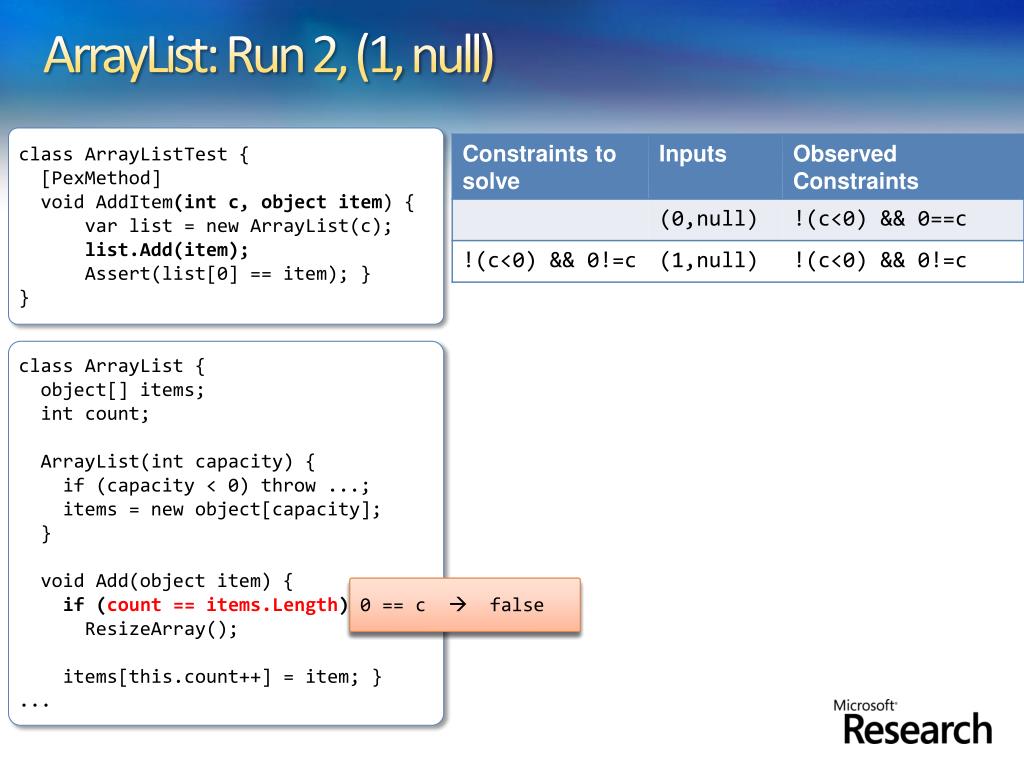 ArrayList: Run 2, (1, null)

class ArrayListTest {
  [PexMethod]
  void AddItem(int c, object item) {
    var list = new ArrayList(c);
    list.Add(item);
    Assert(list[0] == item); }
}

class ArrayList {
  object[] items;
  int count;

  ArrayList(int capacity) {
    if (capacity < 0) throw ...;
    items = new object[capacity];
  }

  void Add(object item) {
    if (count == items.Length)
      ResizeArray();

    items[this.count++] = item; }
...

0 == c → false

| Constraints to solve | Inputs | Observed Constraints |
|---|---|---|
| | (0,null) | !(c<0) && 0==c |
| !(c<0) && 0!=c | (1,null) | !(c<0) && 0!=c |

Microsoft Research